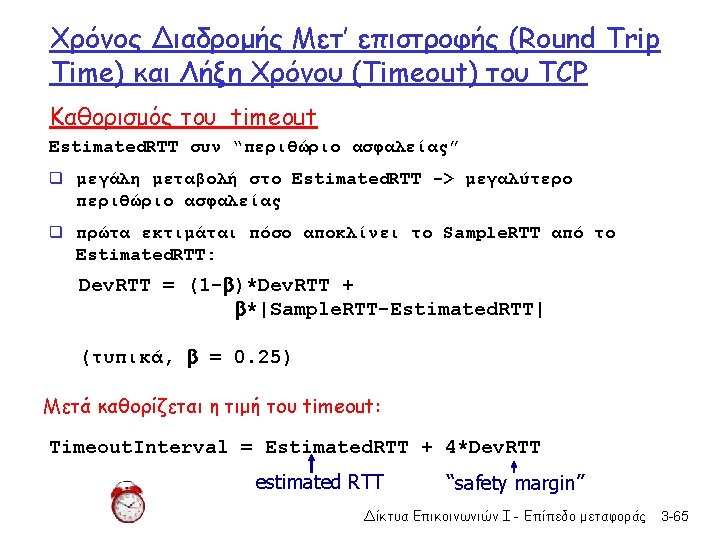 Χρόνος Διαδρομής Μετ' επιστροφής (Round Trip Time) και Λήξη Χρόνου (Timeout) του TCP

Καθορισμός του timeout

EstimatedRTT συν "περιθώριο ασφαλείας"

❑ μεγάλη μεταβολή στο EstimatedRTT -> μεγαλύτερο περιθώριο ασφαλείας

❑ πρώτα εκτιμάται πόσο αποκλίνει το SampleRTT από το EstimatedRTT:

DevRTT = (1-β)*DevRTT + β*|SampleRTT-EstimatedRTT|

(τυπικά, β = 0.25)

Μετά καθορίζεται η τιμή του timeout:

TimeoutInterval = EstimatedRTT + 4*DevRTT

estimated RTT

"safety margin"

Δίκτυα Επικοινωνιών Ι - Επίπεδο μεταφοράς 3-65